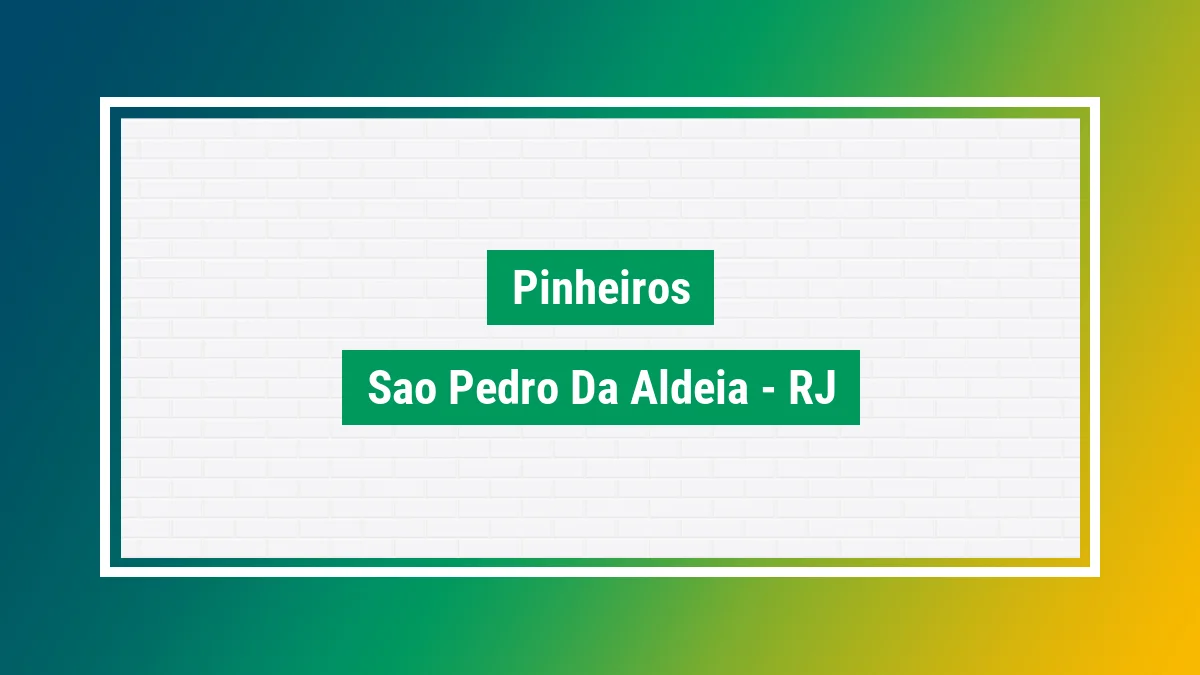 Pinheiros

Sao Pedro Da Aldeia - RJ